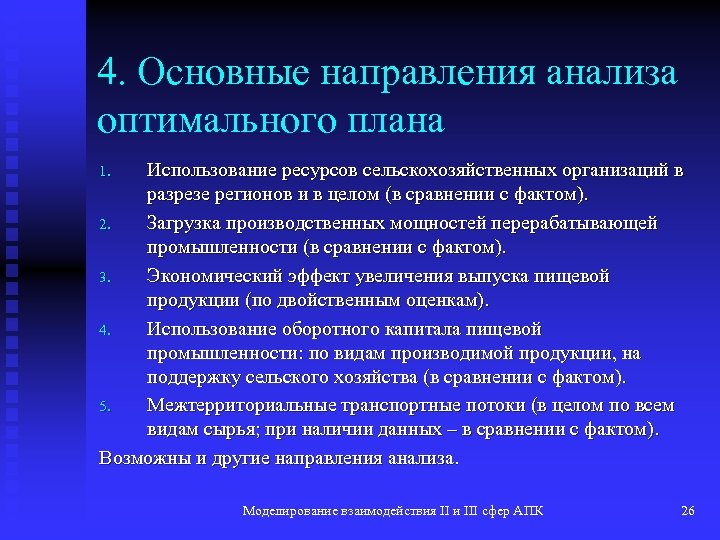 4. Основные направления анализа оптимального плана

1. Использование ресурсов сельскохозяйственных организаций в разрезе регионов и в целом (в сравнении с фактом).
2. Загрузка производственных мощностей перерабатывающей промышленности (в сравнении с фактом).
3. Экономический эффект увеличения выпуска пищевой продукции (по двойственным оценкам).
4. Использование оборотного капитала пищевой промышленности: по видам производимой продукции, на поддержку сельского хозяйства (в сравнении с фактом).
5. Межтерриториальные транспортные потоки (в целом по всем видам сырья; при наличии данных – в сравнении с фактом).

Возможны и другие направления анализа.

Моделирование взаимодействия II и III сфер АПК

26